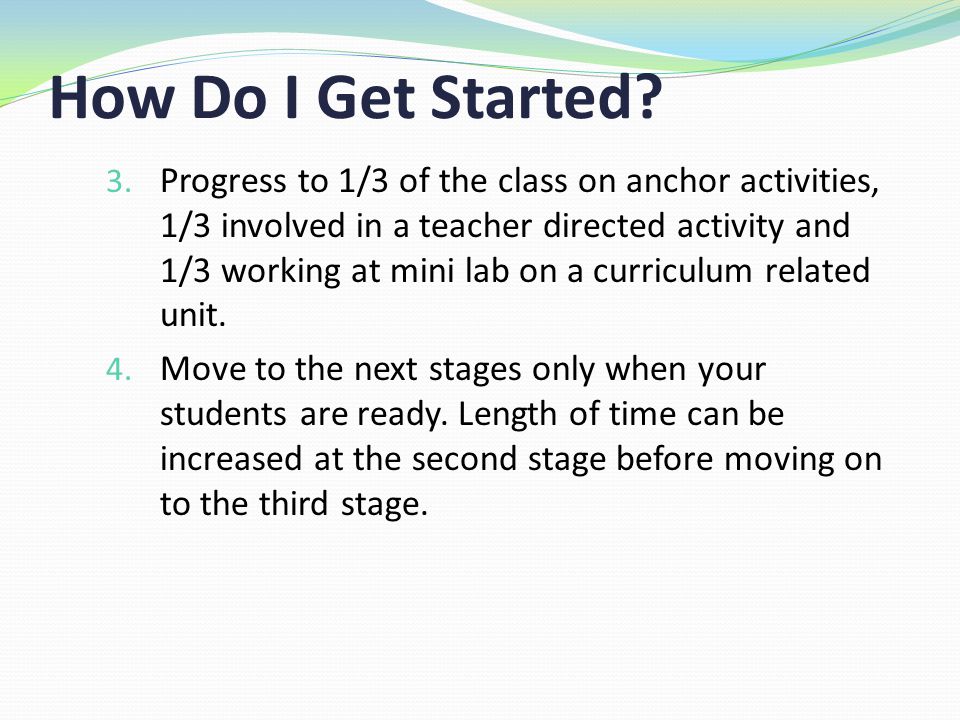 How Do I Get Started?

3. Progress to 1/3 of the class on anchor activities, 1/3 involved in a teacher directed activity and 1/3 working at mini lab on a curriculum related unit.

4. Move to the next stages only when your students are ready. Length of time can be increased at the second stage before moving on to the third stage.